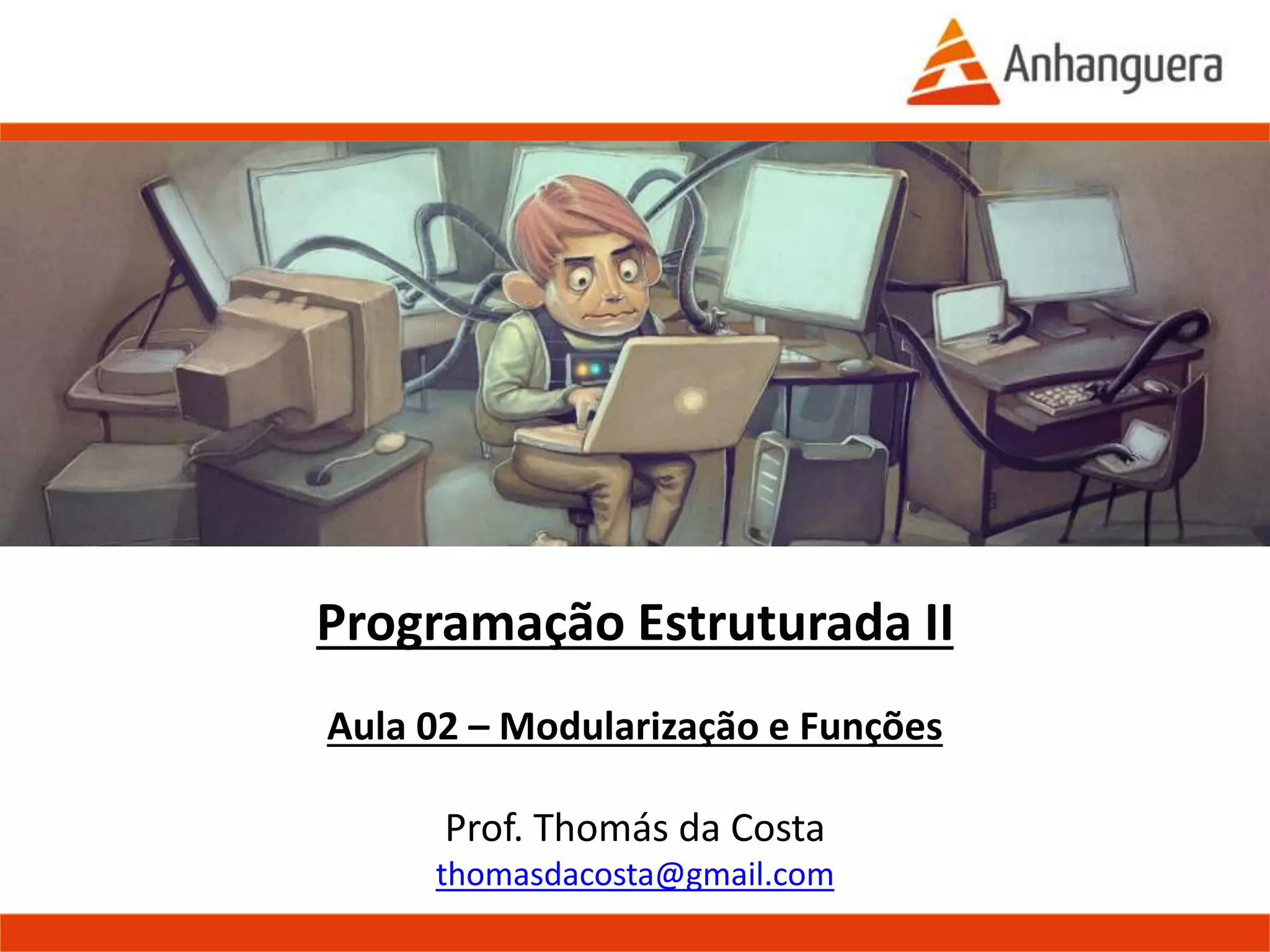 Anhanguera

Programação Estruturada II

Aula 02 – Modularização e Funções

Prof. Thomás da Costa
thomasdacosta@gmail.com